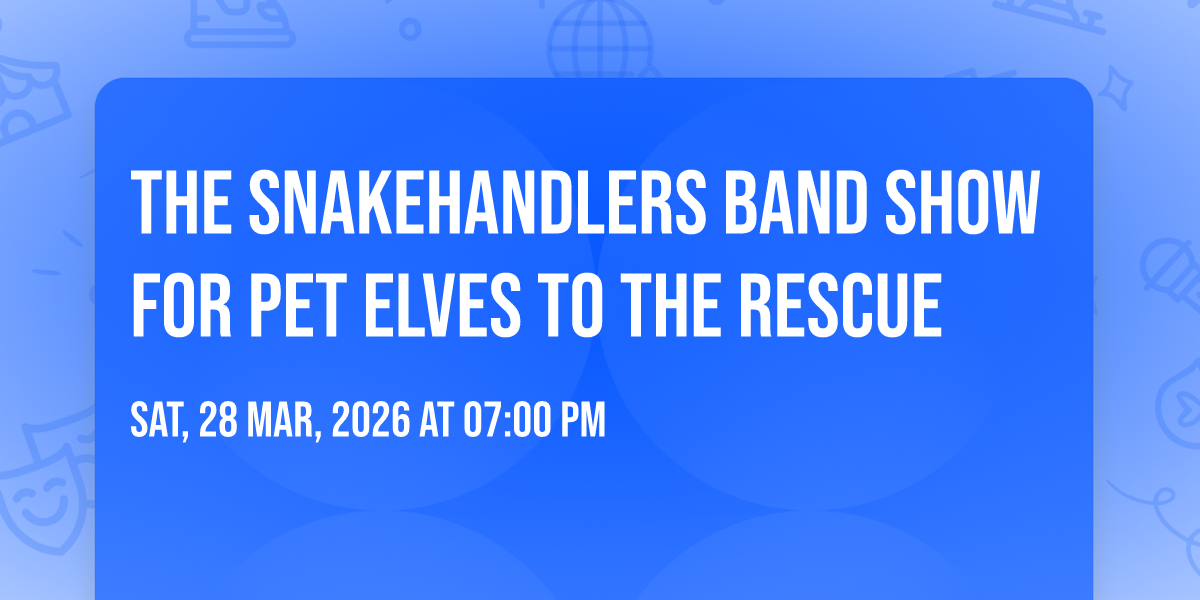 THE SNAKEHANDLERS BAND SHOW FOR PET ELVES TO THE RESCUE

SAT, 28 MAR, 2026 AT 07:00 PM